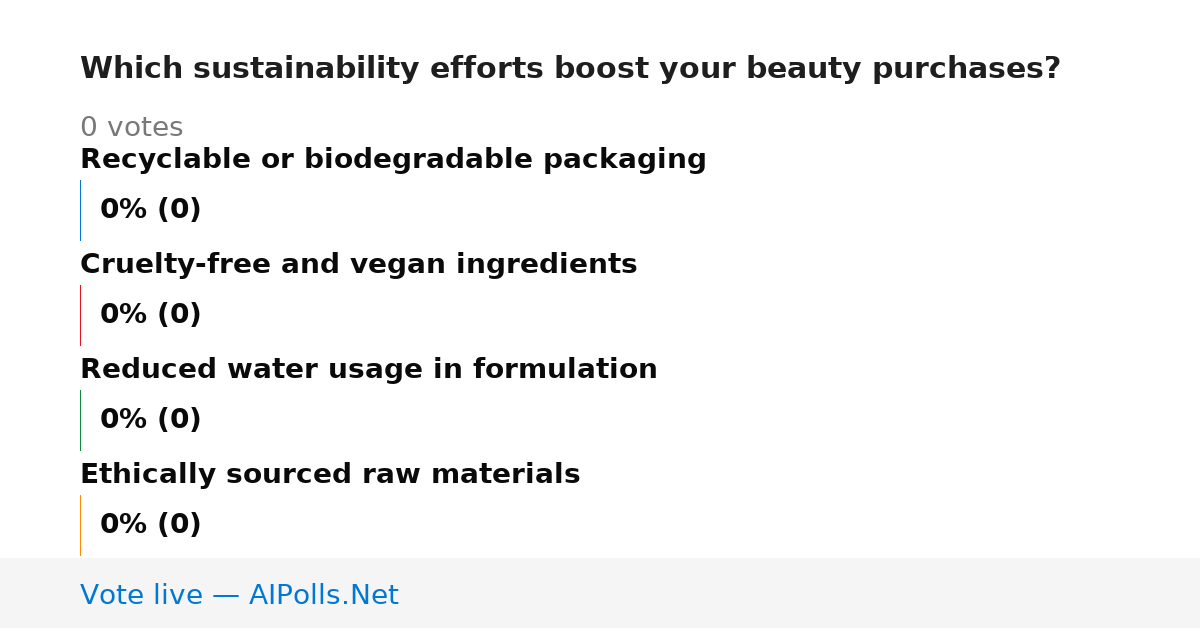 Which sustainability efforts boost your beauty purchases?

0 votes

Recyclable or biodegradable packaging

0% (0)

Cruelty-free and vegan ingredients

0% (0)

Reduced water usage in formulation

0% (0)

Ethically sourced raw materials

0% (0)

Vote live — AIPolls.Net